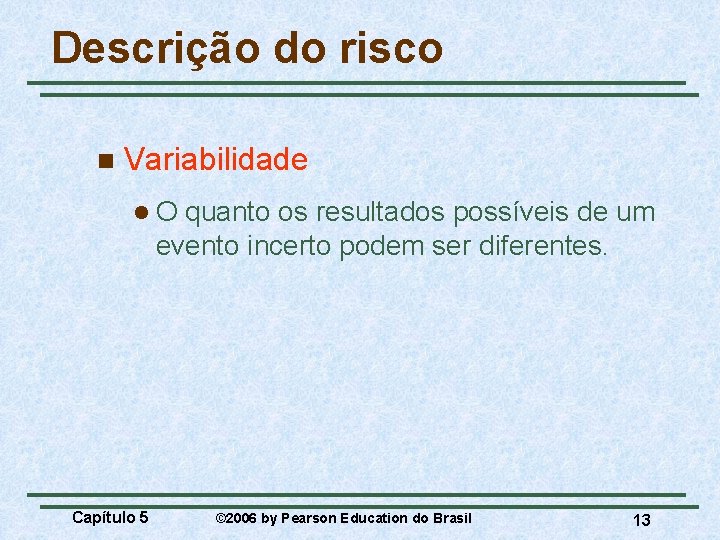 Descrição do risco

Variabilidade

O quanto os resultados possíveis de um evento incerto podem ser diferentes.

Capítulo 5 ©2006 by Pearson Education do Brasil 13